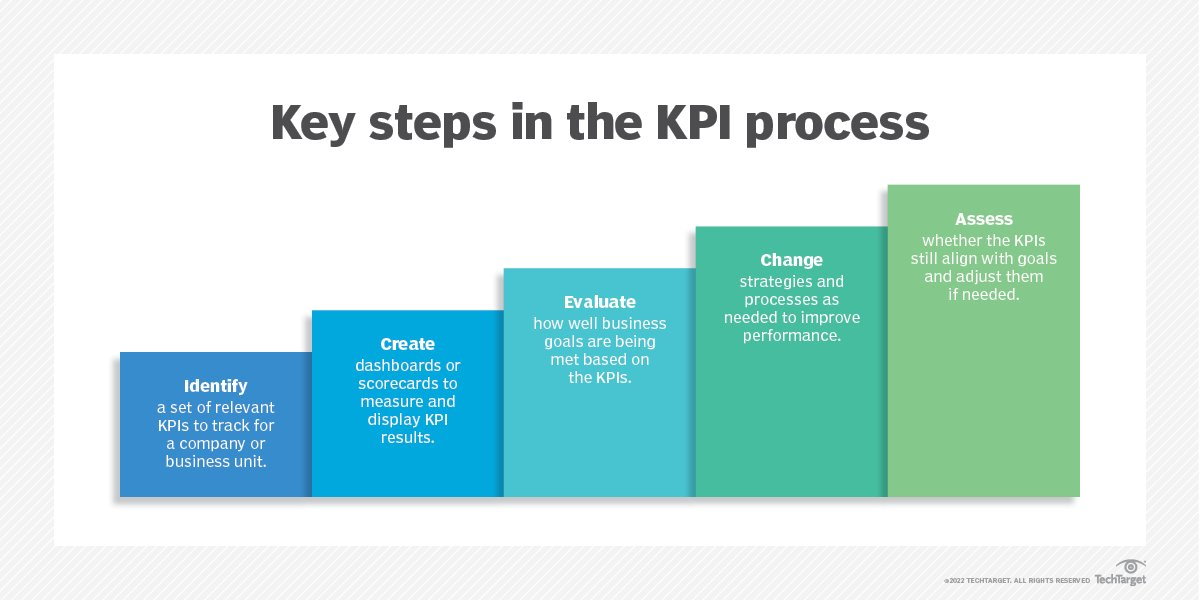 Key steps in the KPI process

Identify
a set of relevant KPIs to track for a company or business unit.

Create
dashboards or scorecards to measure and display KPI results.

Evaluate
how well business goals are being met based on the KPIs.

Change
strategies and processes as needed to improve performance.

Assess
whether the KPIs still align with goals and adjust them if needed.

©2022 TECHTARGET. ALL RIGHTS RESERVED TechTarget